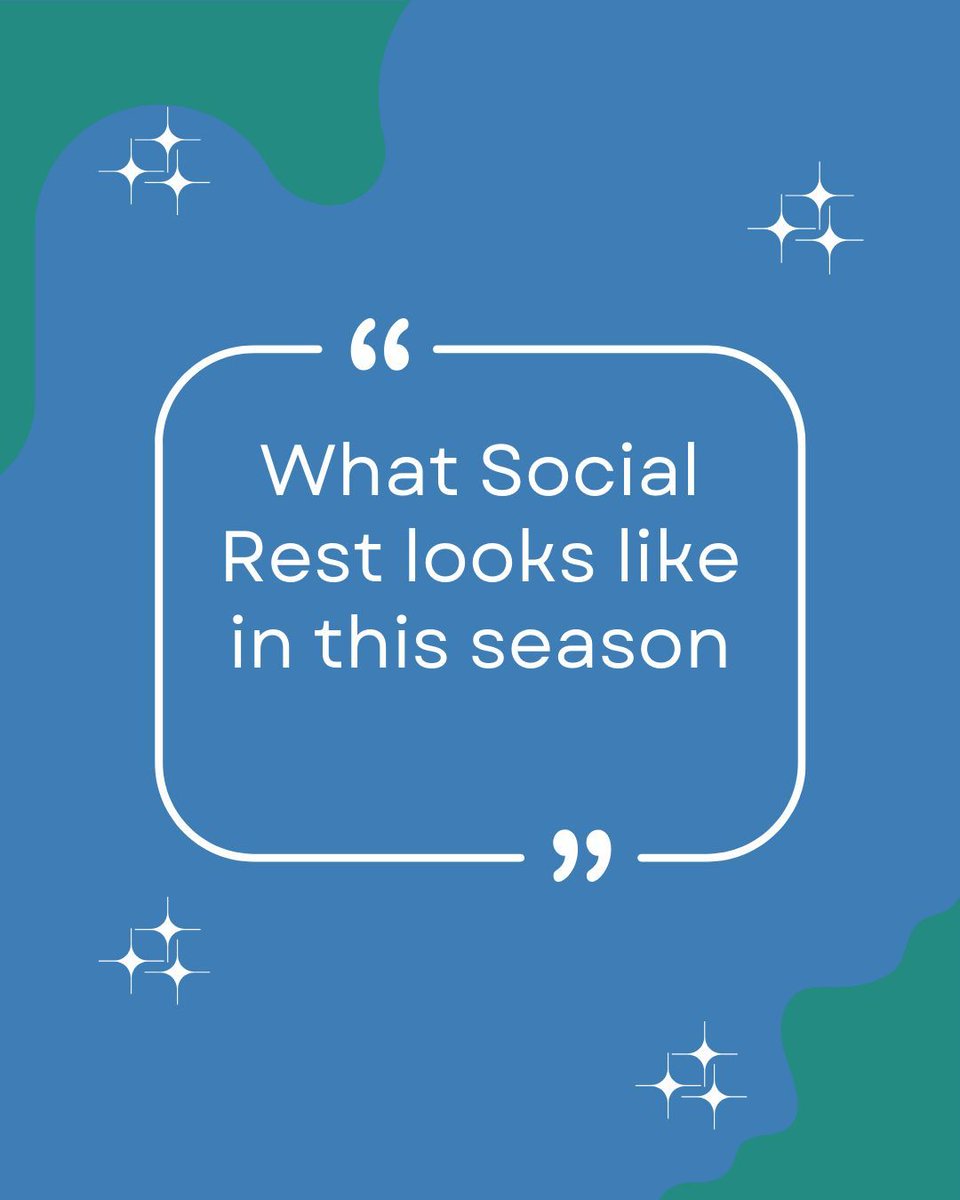 “

What Social Rest looks like in this season

”